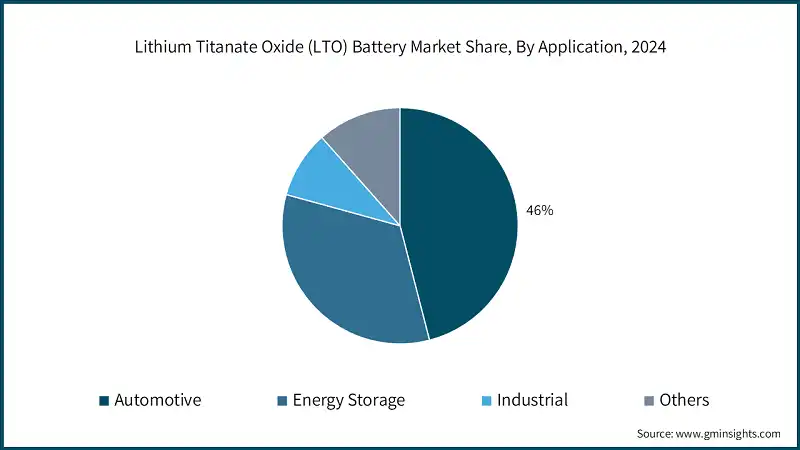 Lithium Titanate Oxide (LTO) Battery Market Share, By Application, 2024

46%

Automotive
Energy Storage
Industrial
Others

Source: www.gminsights.com